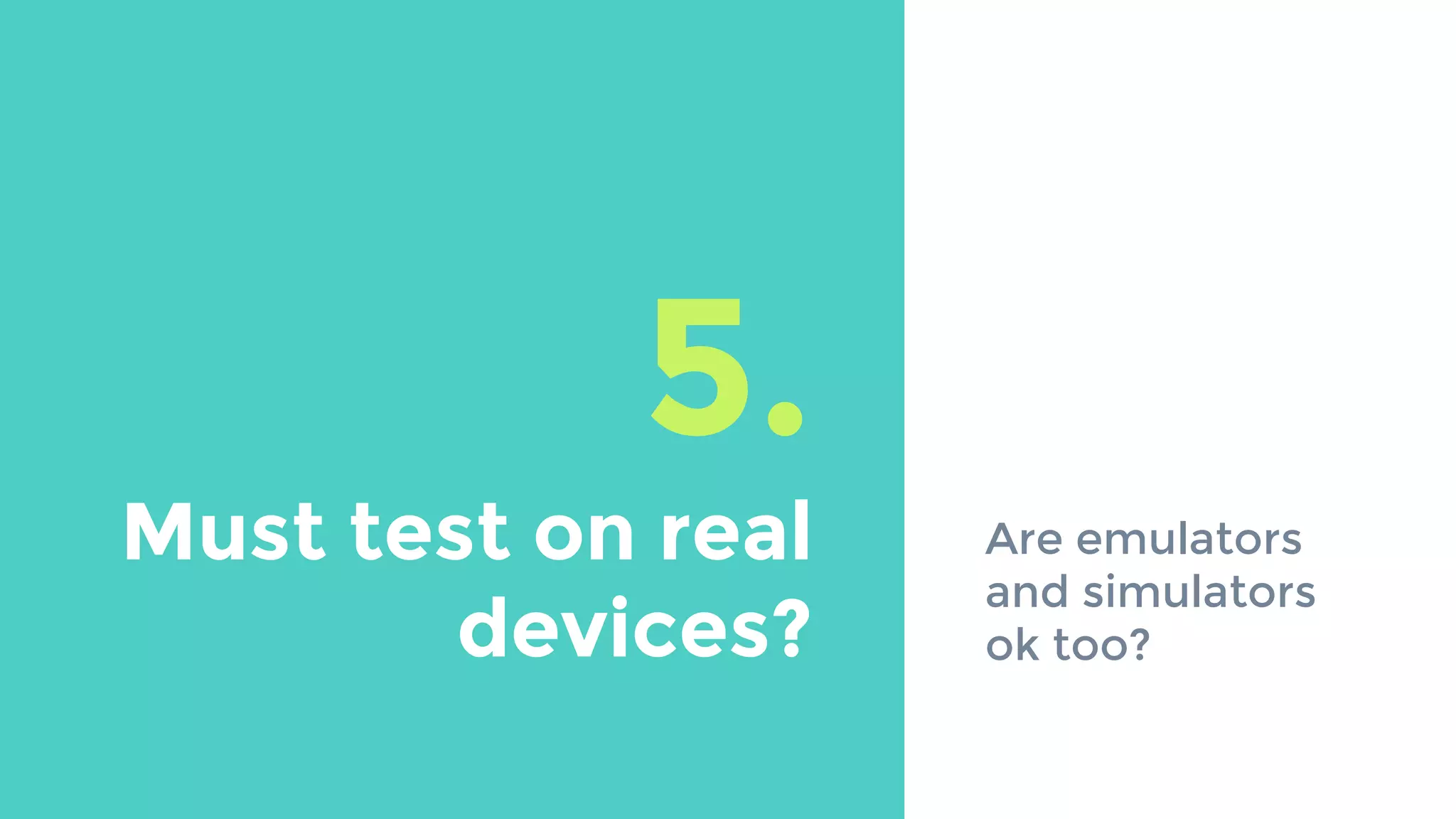 5.

Must test on real devices?

Are emulators and simulators ok too?